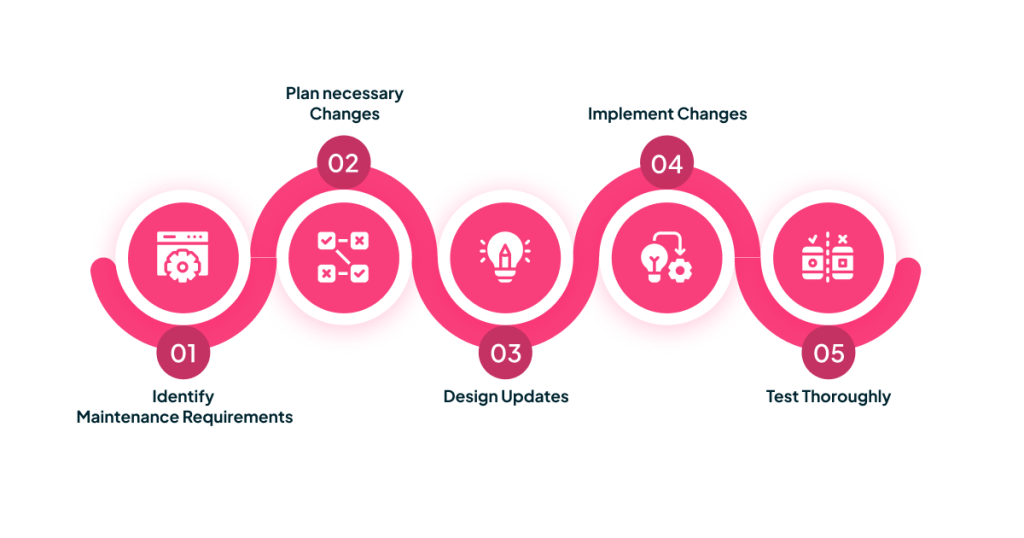 01
Identify
Maintenance Requirements

02
Plan necessary
Changes

03
Design Updates

04
Implement Changes

05
Test Thoroughly